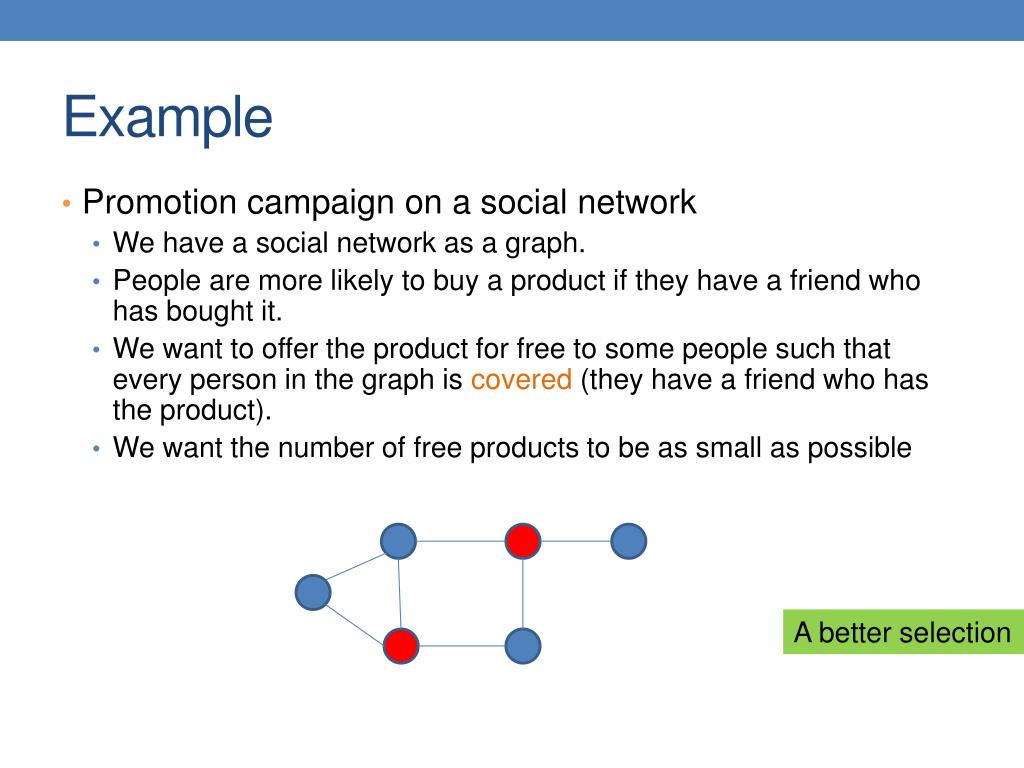 Example

• Promotion campaign on a social network
  • We have a social network as a graph.
  • People are more likely to buy a product if they have a friend who has bought it.
  • We want to offer the product for free to some people such that every person in the graph is covered (they have a friend who has the product).
  • We want the number of free products to be as small as possible

A better selection